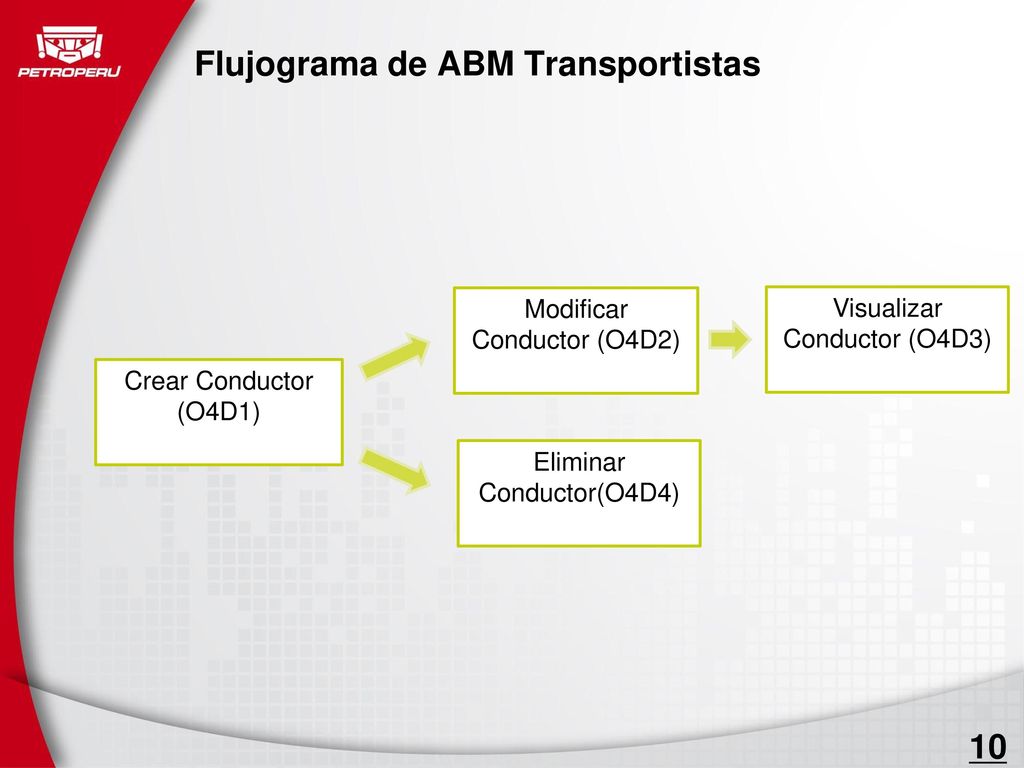 PETROPERU

Flujograma de ABM Transportistas

Crear Conductor (O4D1)

Modificar Conductor (O4D2)

Visualizar Conductor (O4D3)

Eliminar Conductor(O4D4)

10